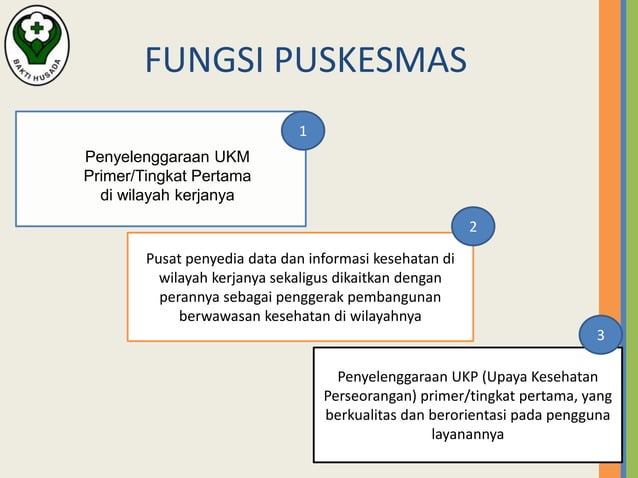 BAKTI HUSADA

FUNGSI PUSKESMAS

1

Penyelenggaraan UKM Primer/Tingkat Pertama di wilayah kerjanya

2

Pusat penyedia data dan informasi kesehatan di wilayah kerjanya sekaligus dikaitkan dengan perannya sebagai penggerak pembangunan berwawasan kesehatan di wilayahnya

3

Penyelenggaraan UKP (Upaya Kesehatan Perseorangan) primer/tingkat pertama, yang berkualitas dan berorientasi pada pengguna layanannya